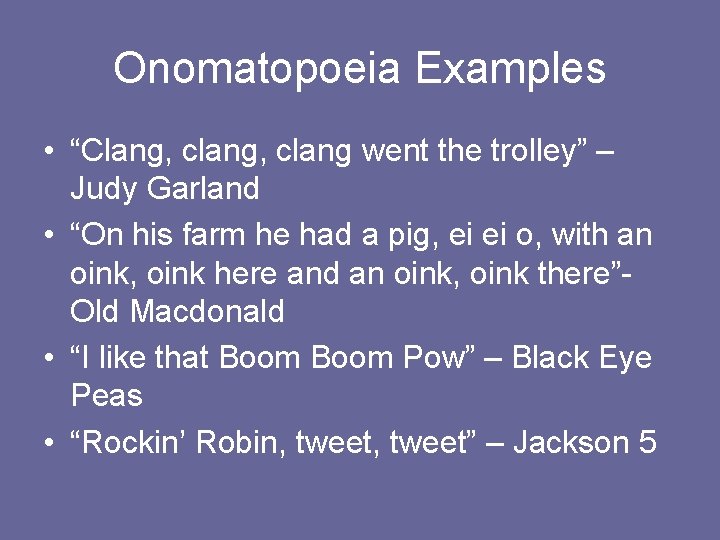 Onomatopoeia Examples

• “Clang, clang, clang went the trolley” – Judy Garland
• “On his farm he had a pig, ei ei o, with an oink, oink here and an oink, oink there”- Old Macdonald
• “I like that Boom Boom Pow” – Black Eye Peas
• “Rockin’ Robin, tweet, tweet” – Jackson 5